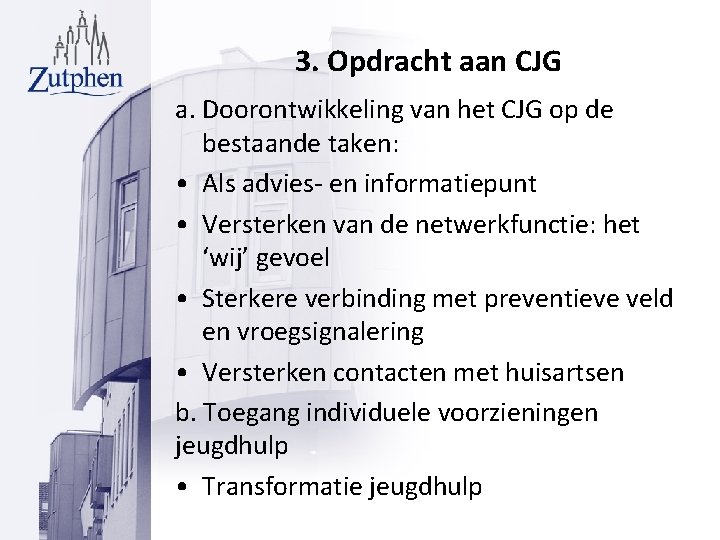 Zutphen

3. Opdracht aan CJG

a. Doorontwikkeling van het CJG op de bestaande taken:

• Als advies- en informatiepunt

• Versterken van de netwerkfunctie: het ‘wij’ gevoel

• Sterkere verbinding met preventieve veld en vroegsignalering

• Versterken contacten met huisartsen

b. Toegang individuele voorzieningen jeugdhulp

• Transformatie jeugdhulp